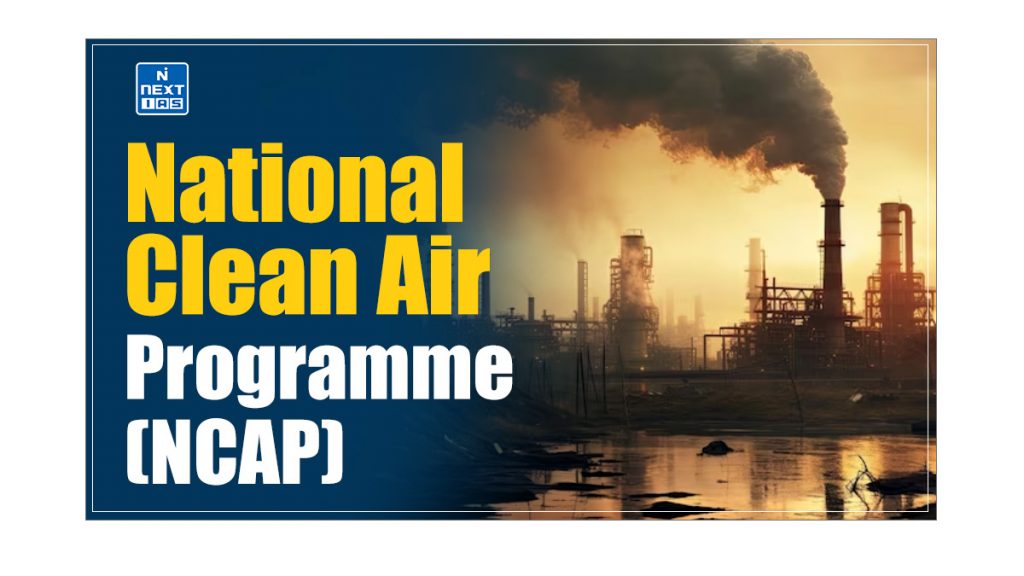 N
NEXT
IAS

National Clean Air Programme (NCAP)